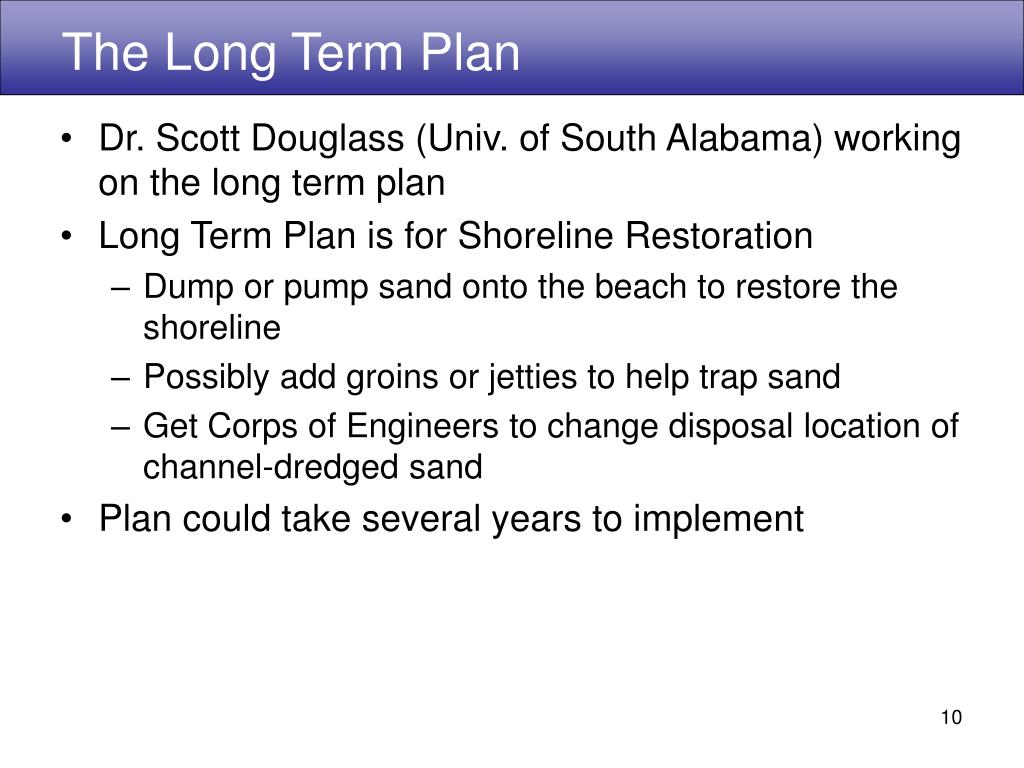 The Long Term Plan

• Dr. Scott Douglass (Univ. of South Alabama) working on the long term plan
• Long Term Plan is for Shoreline Restoration
– Dump or pump sand onto the beach to restore the shoreline
– Possibly add groins or jetties to help trap sand
– Get Corps of Engineers to change disposal location of channel-dredged sand
• Plan could take several years to implement

10